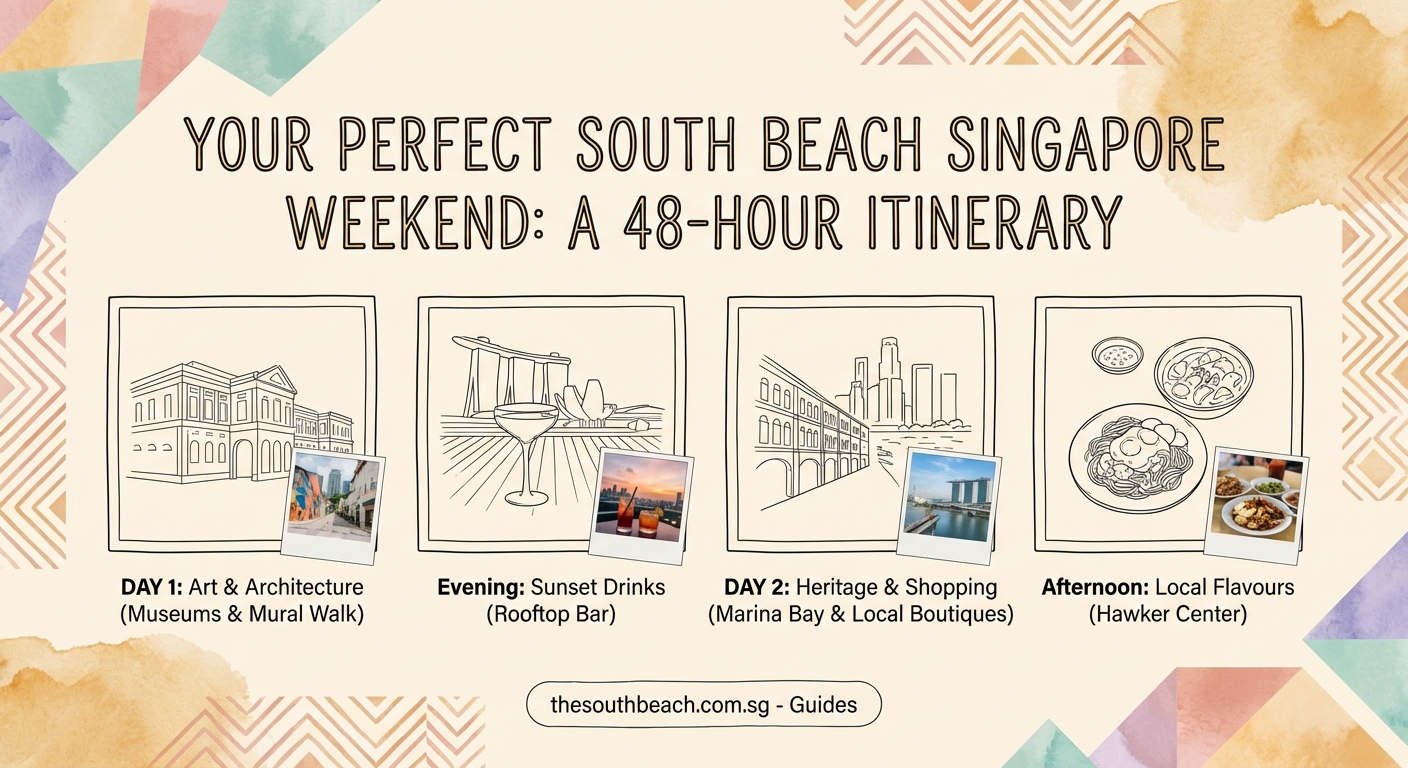 YOUR PERFECT SOUTH BEACH SINGAPORE WEEKEND: A 48-HOUR ITINERARY

DAY 1: Art & Architecture (Museums & Mural Walk)

Evening: Sunset Drinks (Rooftop Bar)

DAY 2: Heritage & Shopping (Marina Bay & Local Boutiques)

Afternoon: Local Flavours (Hawker Center)

thesouthbeach.com.sg - Guides